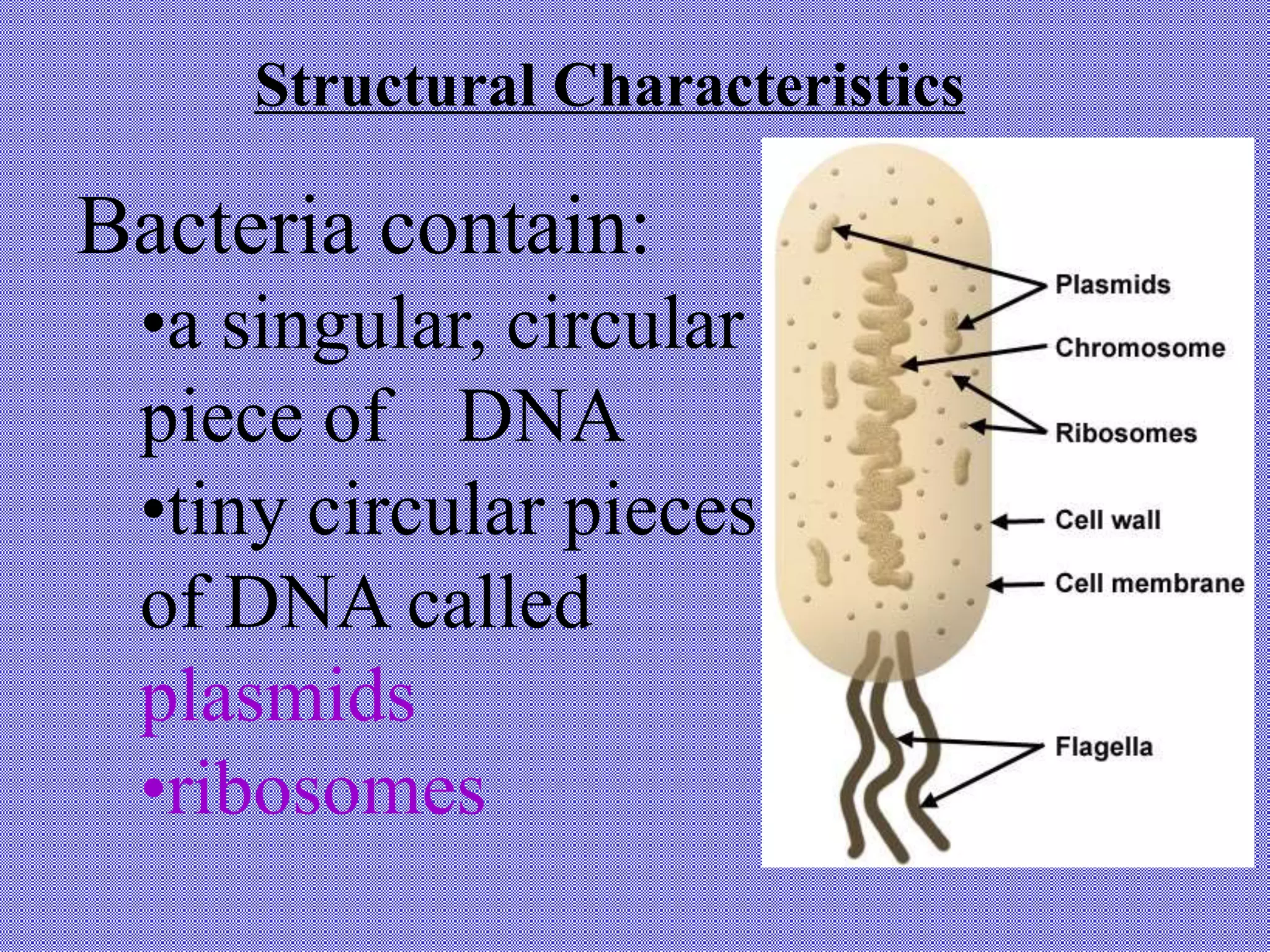 Structural Characteristics

Bacteria contain:

•a singular, circular piece of DNA

•tiny circular pieces of DNA called plasmids

•ribosomes

Plasmids
Chromosome
Ribosomes
Cell wall
Cell membrane
Flagella